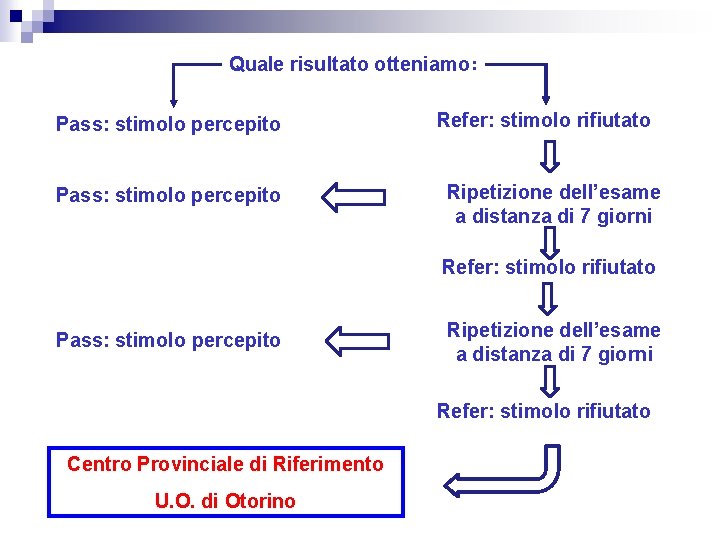 Quale risultato otteniamo:

Pass: stimolo percepito

Refer: stimolo rifiutato

Pass: stimolo percepito

Ripetizione dell'esame a distanza di 7 giorni

Refer: stimolo rifiutato

Pass: stimolo percepito

Ripetizione dell'esame a distanza di 7 giorni

Refer: stimolo rifiutato

Centro Provinciale di Riferimento
U.O. di Otorino